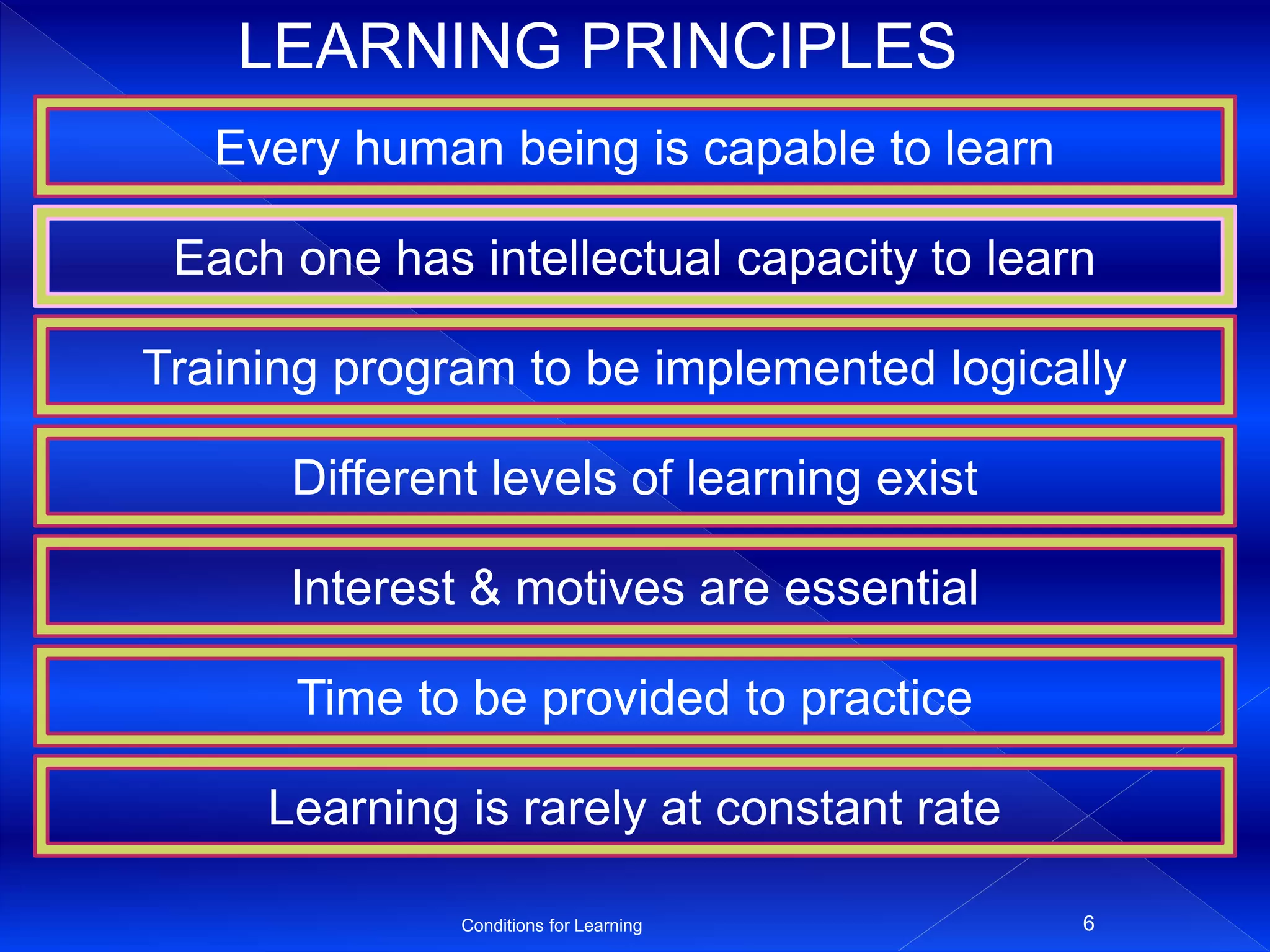 LEARNING PRINCIPLES

Every human being is capable to learn

Each one has intellectual capacity to learn

Training program to be implemented logically

Different levels of learning exist

Interest & motives are essential

Time to be provided to practice

Learning is rarely at constant rate

Conditions for Learning

6